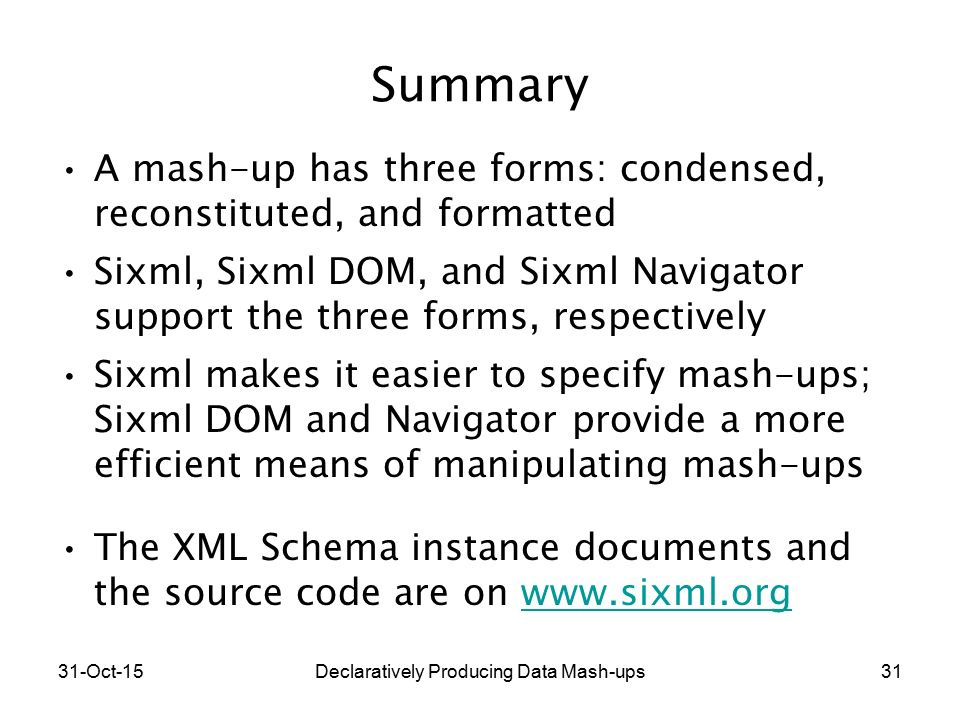 Summary

• A mash-up has three forms: condensed, reconstituted, and formatted

• Sixml, Sixml DOM, and Sixml Navigator support the three forms, respectively

• Sixml makes it easier to specify mash-ups; Sixml DOM and Navigator provide a more efficient means of manipulating mash-ups

• The XML Schema instance documents and the source code are on www.sixml.org

31-Oct-15

Declaratively Producing Data Mash-ups

31